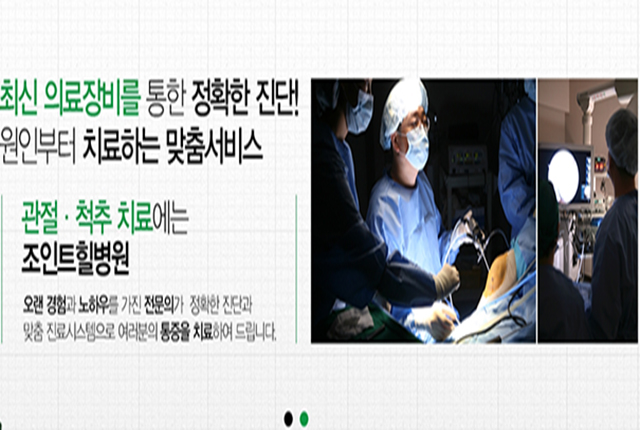 최신 의료장비를 통한 정확한 진단!
원인부터 치료하는 맞춤서비스

관절 · 척추 치료에는
조인트힐병원

오랜 경험과 노하우를 가진 전문의가 정확한 진단과 맞춤 진료시스템으로 여러분의 통증을 치료하여 드립니다.